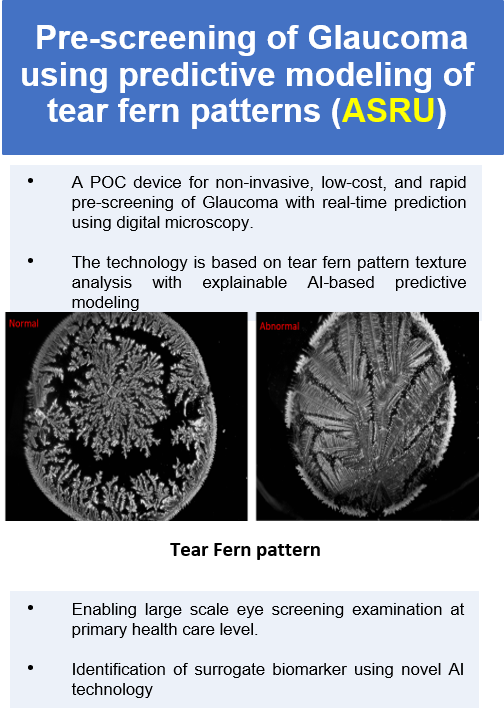 Pre-screening of Glaucoma using predictive modeling of tear fern patterns (ASRU)

• A POC device for non-invasive, low-cost, and rapid pre-screening of Glaucoma with real-time prediction using digital microscopy.

• The technology is based on tear fern pattern texture analysis with explainable AI-based predictive modeling

Normal

Abnormal

Tear Fern pattern

• Enabling large scale eye screening examination at primary health care level.

• Identification of surrogate biomarker using novel AI technology